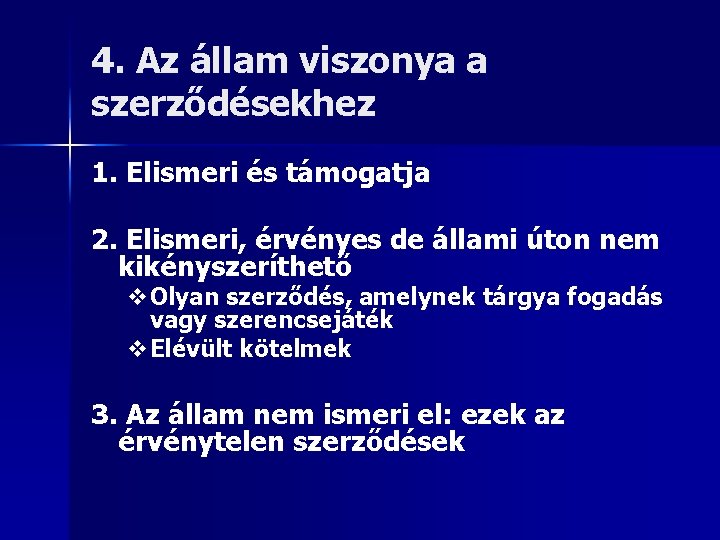 4. Az állam viszonya a szerződésekhez

1. Elismeri és támogatja

2. Elismeri, érvényes de állami úton nem kikényszeríthető

❖ Olyan szerződés, amelynek tárgya fogadás vagy szerencsejáték

❖ Elévült kötelmek

3. Az állam nem ismeri el: ezek az érvénytelen szerződések